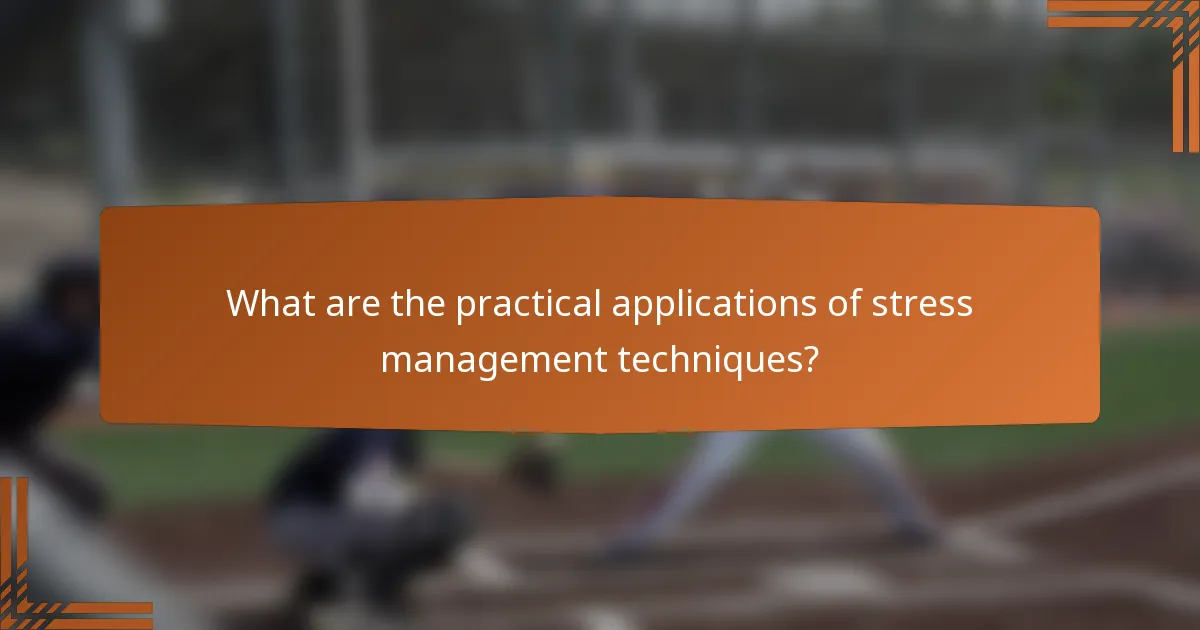 What are the practical applications of stress management techniques?